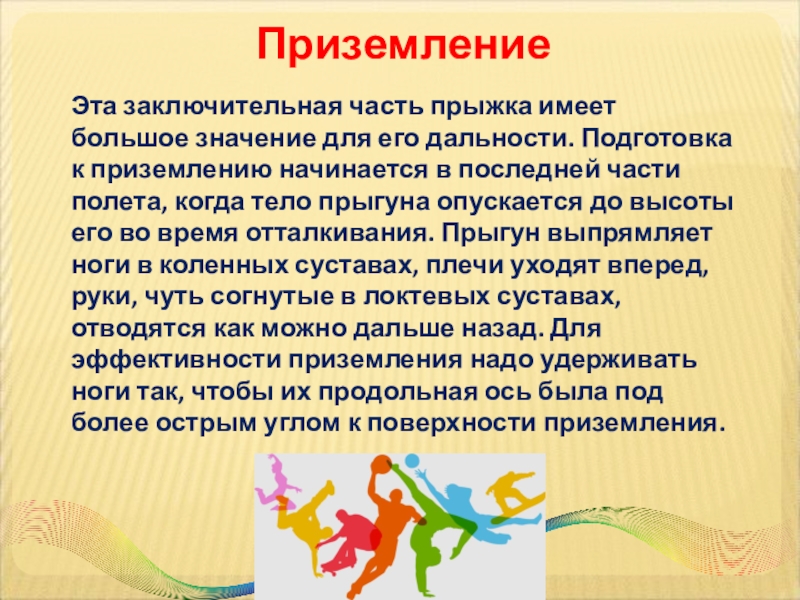 Приземление

Эта заключительная часть прыжка имеет большое значение для его дальности. Подготовка к приземлению начинается в последней части полета, когда тело прыгуна опускается до высоты его во время отталкивания. Прыгун выпрямляет ноги в коленных суставах, плечи уходят вперед, руки, чуть согнутые в локтевых суставах, отводятся как можно дальше назад. Для эффективности приземления надо удерживать ноги так, чтобы их продольная ось была под более острым углом к поверхности приземления.